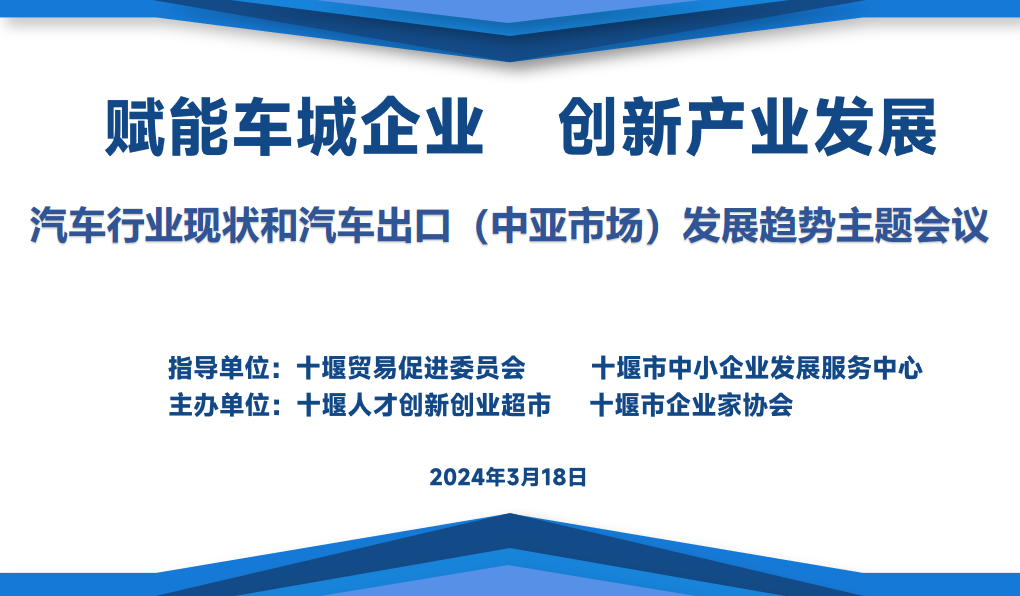 赋能车城企业　创新产业发展

汽车行业现状和汽车出口（中亚市场）发展趋势主题会议

指导单位：十堰贸易促进委员会　十堰市中小企业发展服务中心
主办单位：十堰人才创新创业超市　十堰市企业家协会

2024年3月18日